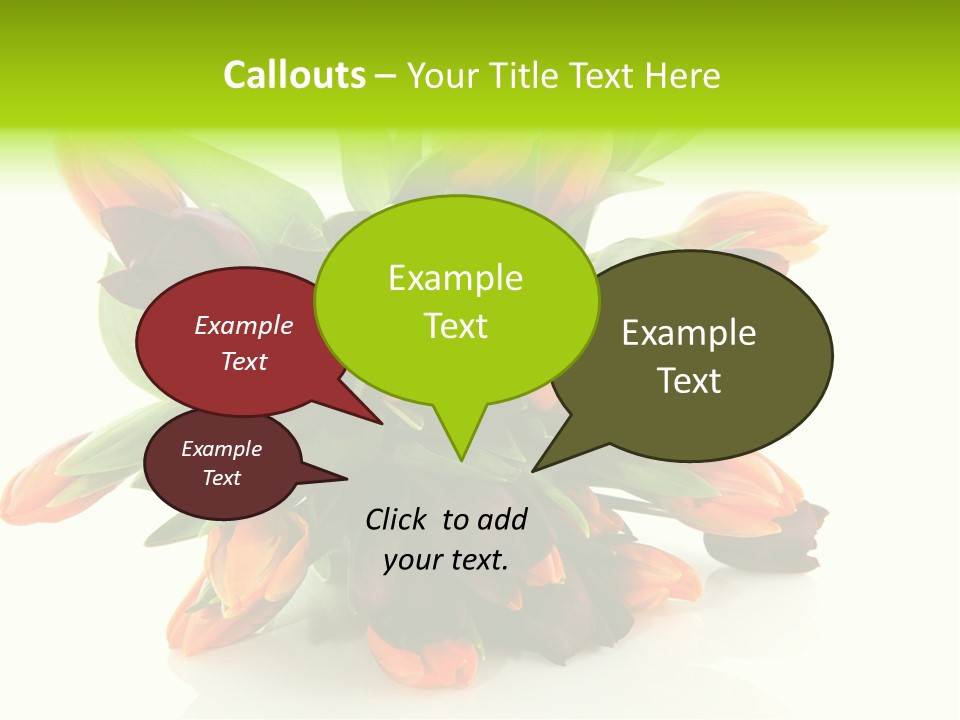 Callouts – Your Title Text Here

Example Text

Example Text

Example Text

Example Text

Click to add your text.